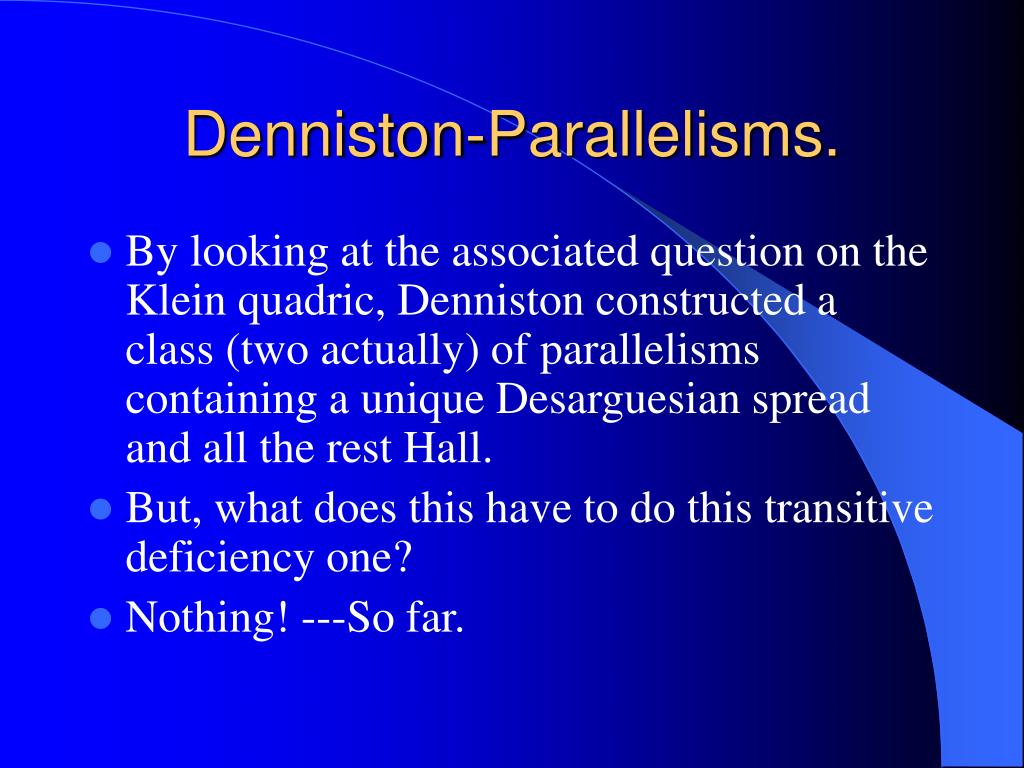 Denniston-Parallelisms.

- By looking at the associated question on the Klein quadric, Denniston constructed a class (two actually) of parallelisms containing a unique Desarguesian spread and all the rest Hall.
- But, what does this have to do this transitive deficiency one?
- Nothing! ---So far.